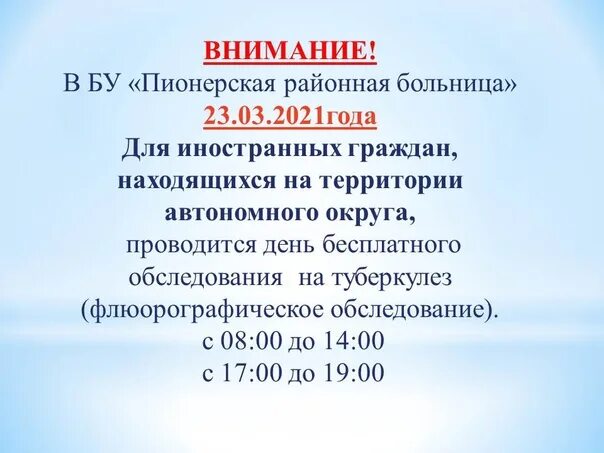 ВНИМАНИЕ!
В БУ «Пионерская районная больница»
23.03.2021года
Для иностранных граждан, находящихся на территории автономного округа,
проводится день бесплатного обследования на туберкулез (флюорографическое обследование).
с 08:00 до 14:00
с 17:00 до 19:00